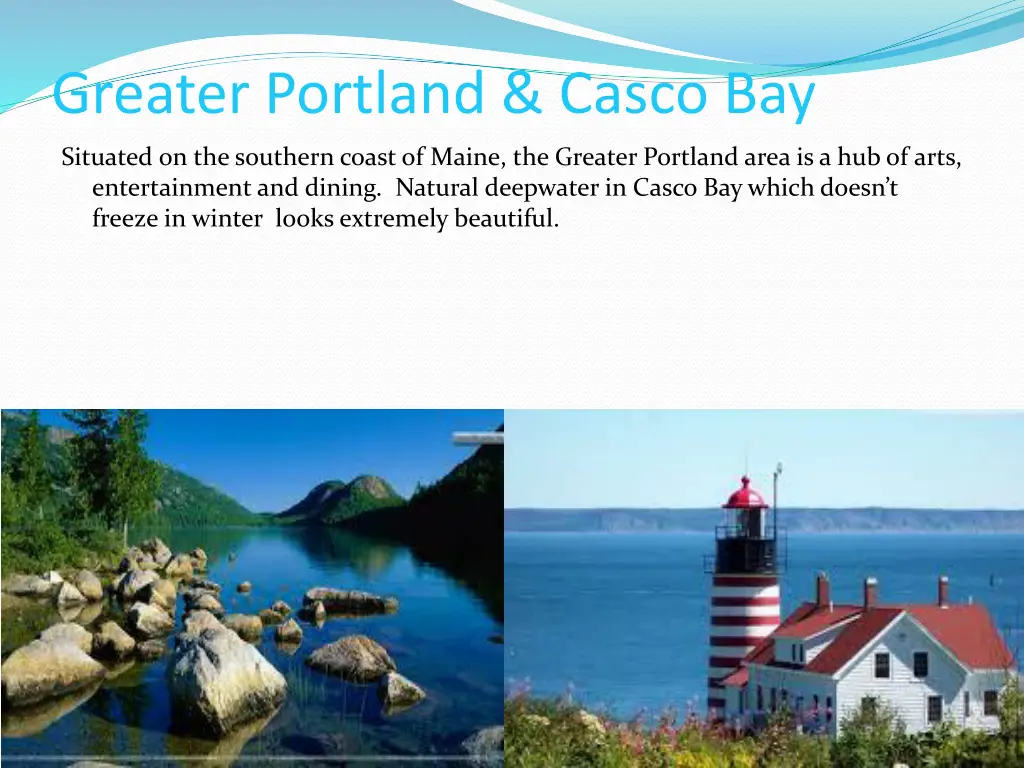 Greater Portland & Casco Bay

Situated on the southern coast of Maine, the Greater Portland area is a hub of arts, entertainment and dining. Natural deepwater in Casco Bay which doesn’t freeze in winter looks extremely beautiful.